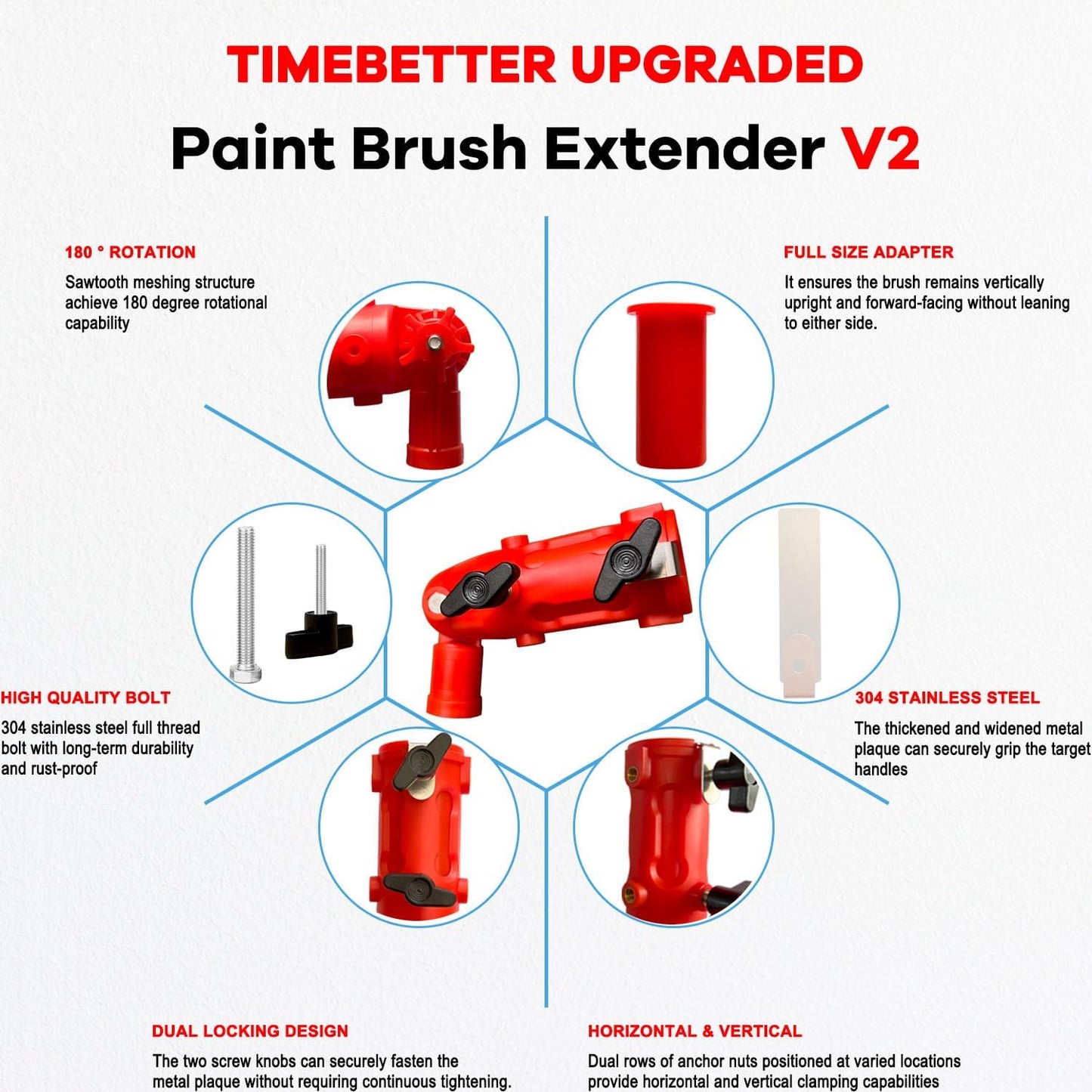 TIMEBETTER UPGRADED

Paint Brush Extender V2

180 ° ROTATION

Sawtooth meshing structure achieve 180 degree rotational capability

FULL SIZE ADAPTER

It ensures the brush remains vertically upright and forward-facing without leaning to either side.

HIGH QUALITY BOLT

304 stainless steel full thread bolt with long-term durability and rust-proof

304 STAINLESS STEEL

The thickened and widened metal plaque can securely grip the target handles

DUAL LOCKING DESIGN

The two screw knobs can securely fasten the metal plaque without requiring continuous tightening.

HORIZONTAL & VERTICAL

Dual rows of anchor nuts positioned at varied locations provide horizontal and vertical clamping capabilities